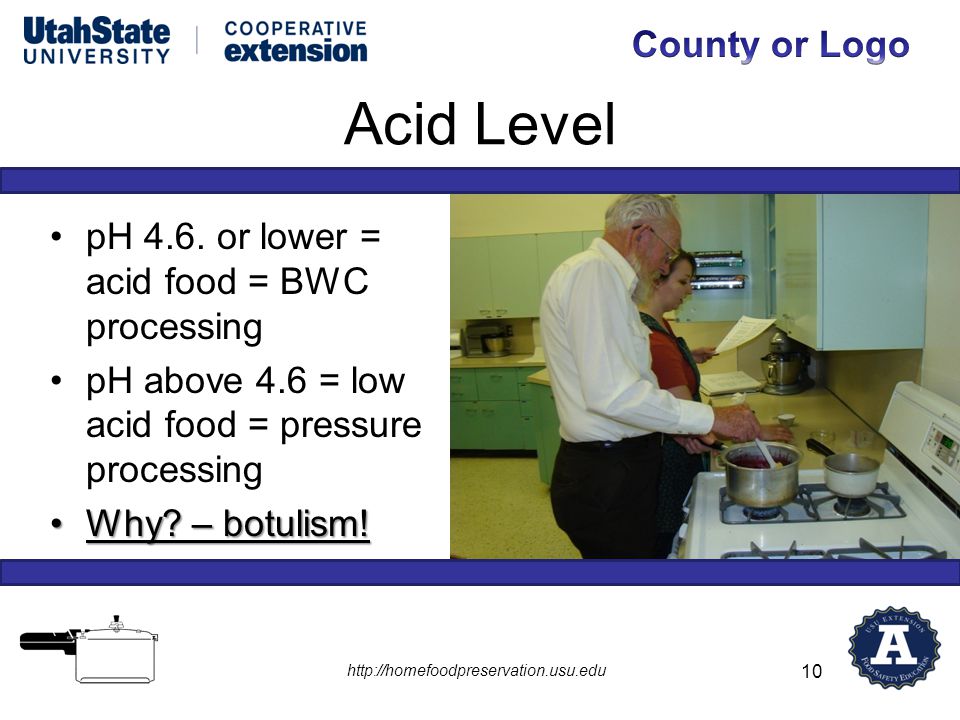 UtahState UNIVERSITY | COOPERATIVE extension

County or Logo

Acid Level

• pH 4.6. or lower = acid food = BWC processing
• pH above 4.6 = low acid food = pressure processing
• Why? – botulism!

http://homefoodpreservation.usu.edu

10

USU EXTENSION A FOOD SAFETY EDUCATION